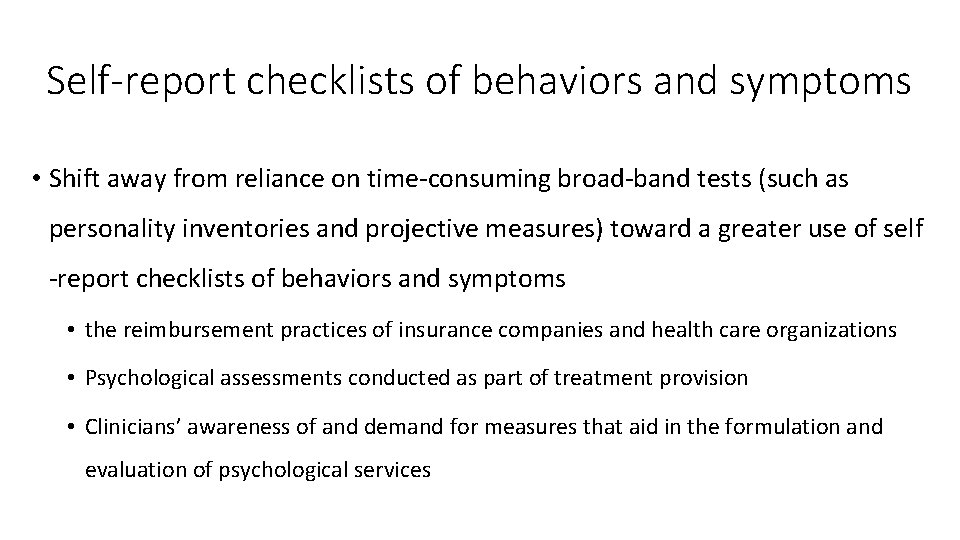 Self-report checklists of behaviors and symptoms

• Shift away from reliance on time-consuming broad-band tests (such as personality inventories and projective measures) toward a greater use of self -report checklists of behaviors and symptoms

• the reimbursement practices of insurance companies and health care organizations

• Psychological assessments conducted as part of treatment provision

• Clinicians' awareness of and demand for measures that aid in the formulation and evaluation of psychological services